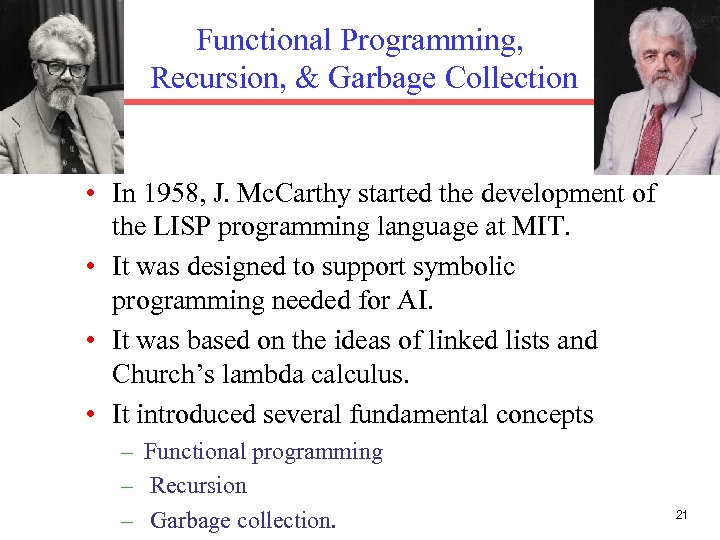 Functional Programming, Recursion, & Garbage Collection

• In 1958, J. McCarthy started the development of the LISP programming language at MIT.

• It was designed to support symbolic programming needed for AI.

• It was based on the ideas of linked lists and Church's lambda calculus.

• It introduced several fundamental concepts

– Functional programming

– Recursion

– Garbage collection.

21